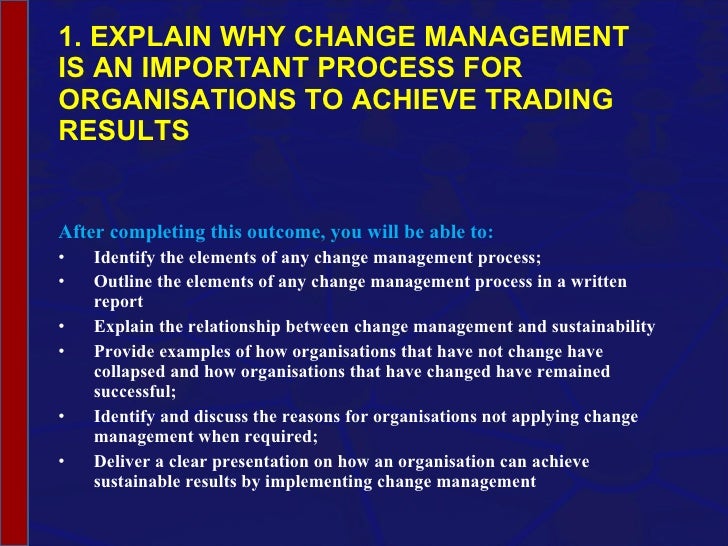 1. EXPLAIN WHY CHANGE MANAGEMENT IS AN IMPORTANT PROCESS FOR ORGANISATIONS TO ACHIEVE TRADING RESULTS

After completing this outcome, you will be able to:
• Identify the elements of any change management process;
• Outline the elements of any change management process in a written report
• Explain the relationship between change management and sustainability
• Provide examples of how organisations that have not change have collapsed and how organisations that have changed have remained successful;
• Identify and discuss the reasons for organisations not applying change management when required;
• Deliver a clear presentation on how an organisation can achieve sustainable results by implementing change management